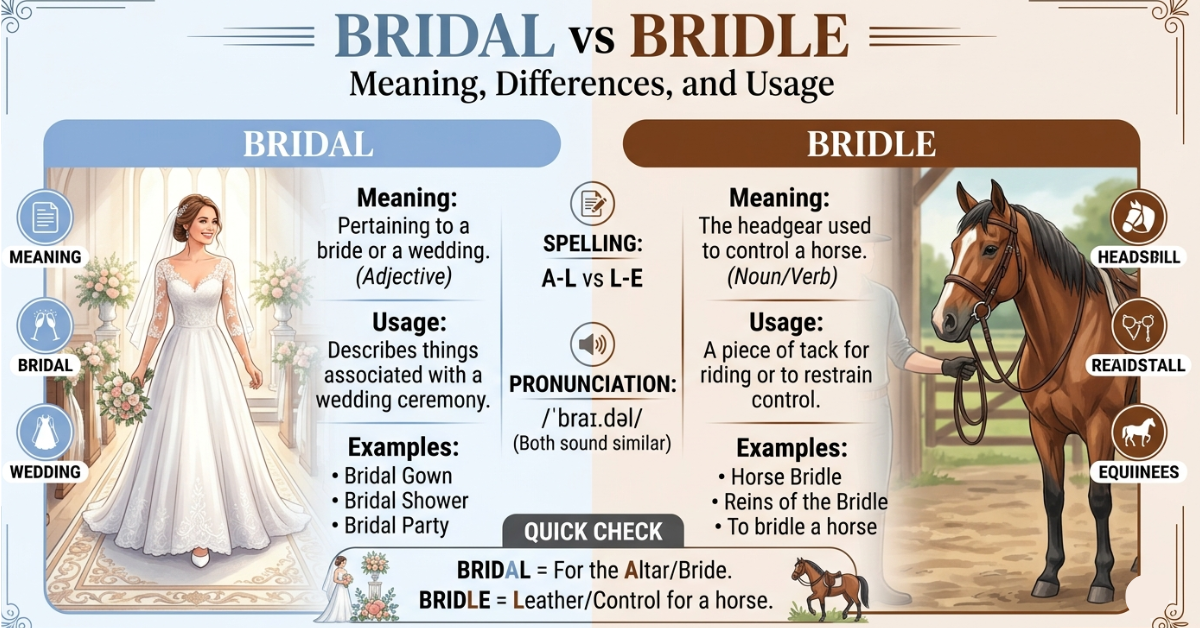 BRIDAL vs BRIDLE
Meaning, Differences, and Usage

BRIDAL

MEANING
BRIDAL
WEDDING

Meaning:
Pertaining to a bride or a wedding.
(Adjective)

Usage:
Describes things associated with a wedding ceremony.

Examples:
• Bridal Gown
• Bridal Shower
• Bridal Party

SPELLING:
A-L vs L-E

PRONUNCIATION:
/ˈbraɪ.dəl/
(Both sound similar)

BRIDLE

Meaning:
The headgear used to control a horse.
(Noun/Verb)

Usage:
A piece of tack for riding or to restrain control.

Examples:
• Horse Bridle
• Reins of the Bridle
• To bridle a horse

HEADSBILL
REAIDSTALL
EQUIINEES

QUICK CHECK
BRIDAL = For the Altar/Bride.
BRIDLE = Leather/Control for a horse.